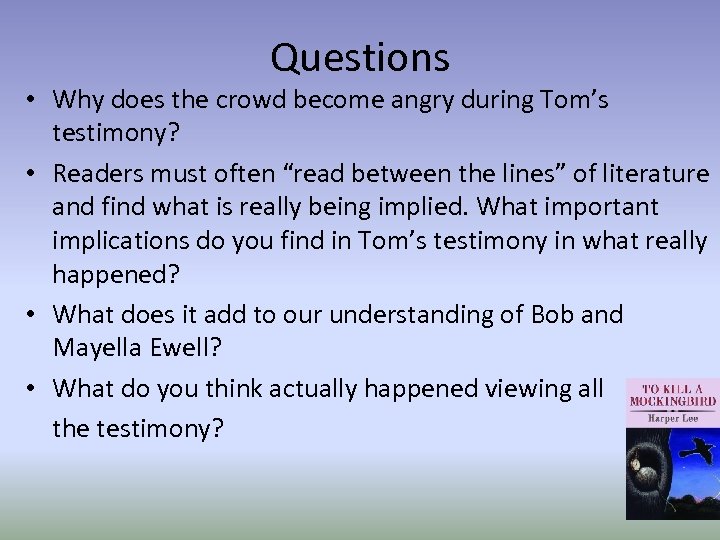 Questions

• Why does the crowd become angry during Tom's testimony?

• Readers must often "read between the lines" of literature and find what is really being implied. What important implications do you find in Tom's testimony in what really happened?

• What does it add to our understanding of Bob and Mayella Ewell?

• What do you think actually happened viewing all the testimony?

TO KILL A MOCKINGBIRD
Harper Lee